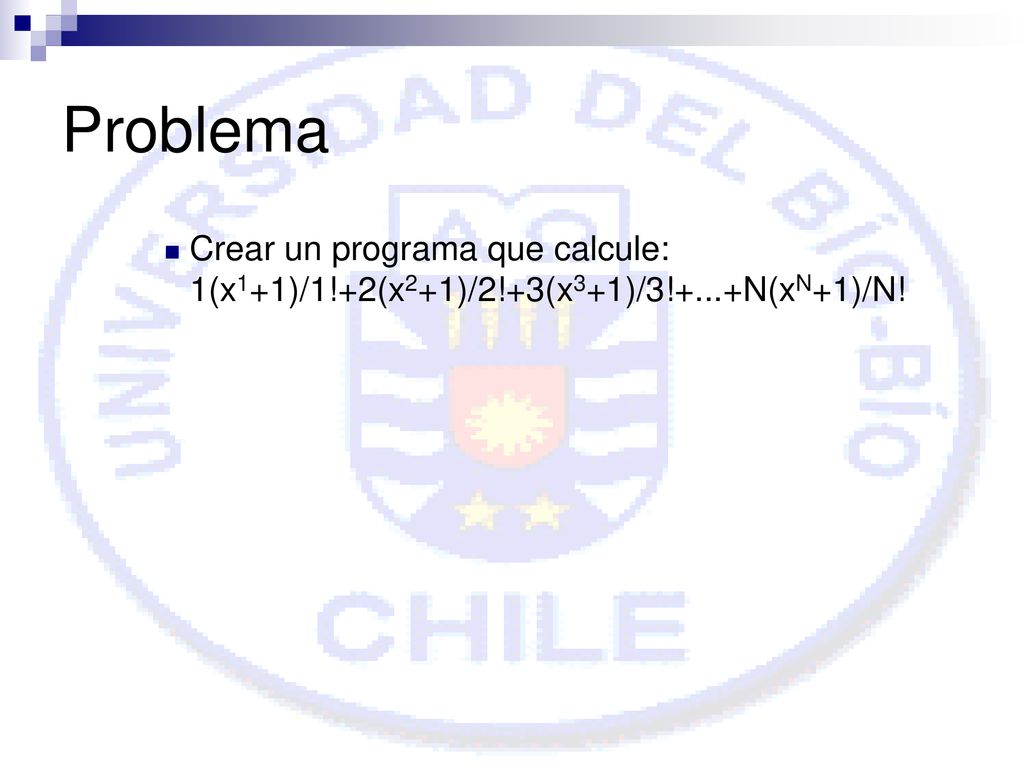 Problema

Crear un programa que calcule: $1(x^1+1)/1!+2(x^2+1)/2!+3(x^3+1)/3!+...+N(x^N+1)/N!$

UNIVERSIDAD DEL BÍO-BÍO

CHILE